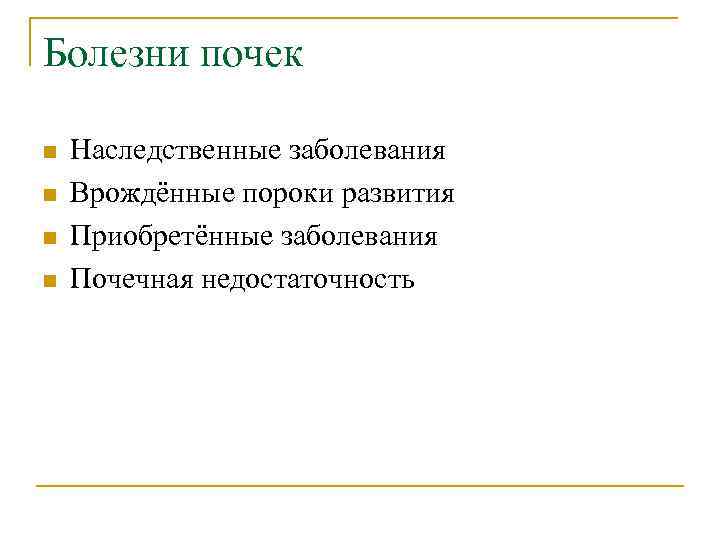 Болезни почек

- Наследственные заболевания
- Врождённые пороки развития
- Приобретённые заболевания
- Почечная недостаточность